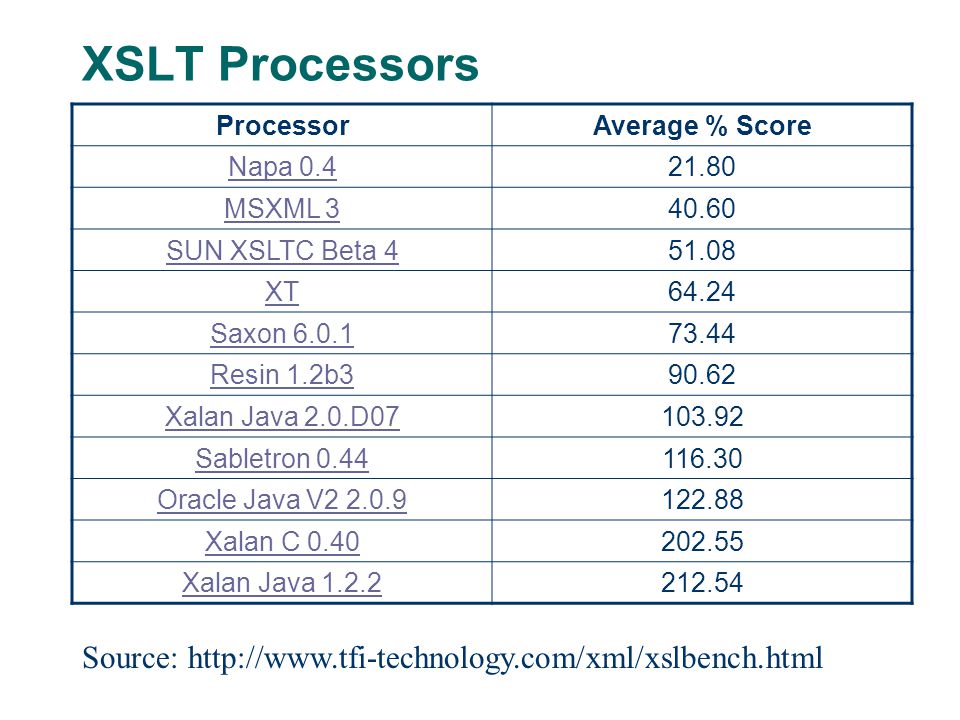 XSLT Processors

| Processor | Average % Score |
|---|---|
| Napa 0.4 | 21.80 |
| MSXML 3 | 40.60 |
| SUN XSLTC Beta 4 | 51.08 |
| XT | 64.24 |
| Saxon 6.0.1 | 73.44 |
| Resin 1.2b3 | 90.62 |
| Xalan Java 2.0.D07 | 103.92 |
| Sabletron 0.44 | 116.30 |
| Oracle Java V2 2.0.9 | 122.88 |
| Xalan C 0.40 | 202.55 |
| Xalan Java 1.2.2 | 212.54 |

Source: http://www.tfi-technology.com/xml/xslbench.html